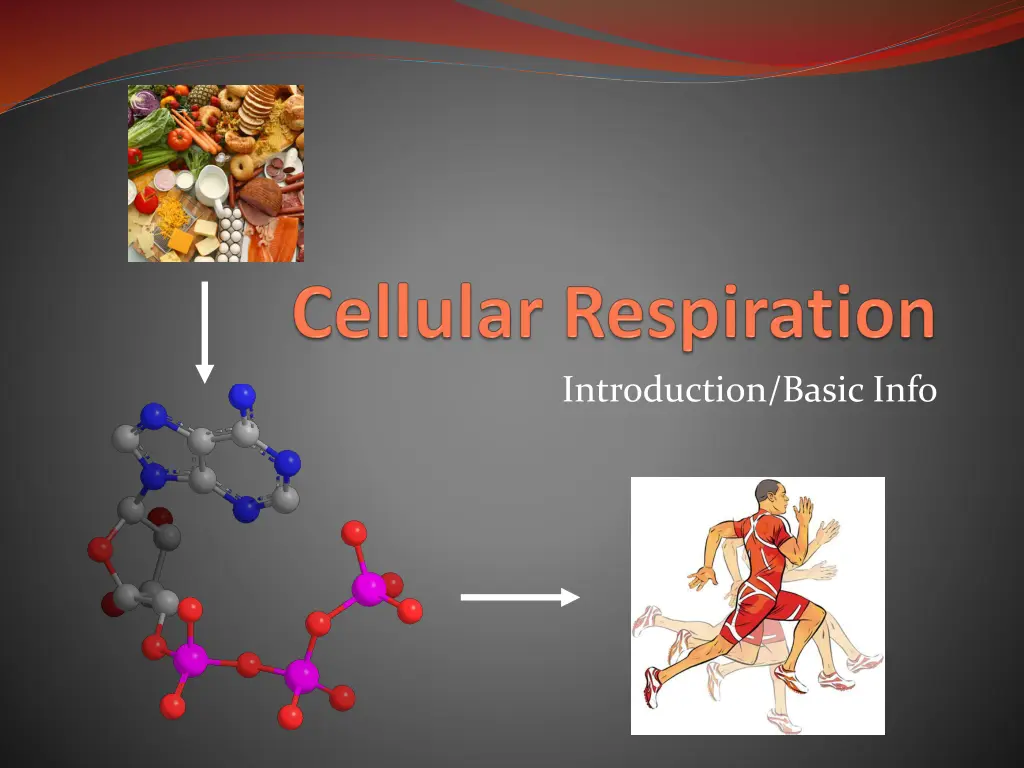 Cellular Respiration

Introduction/Basic Info